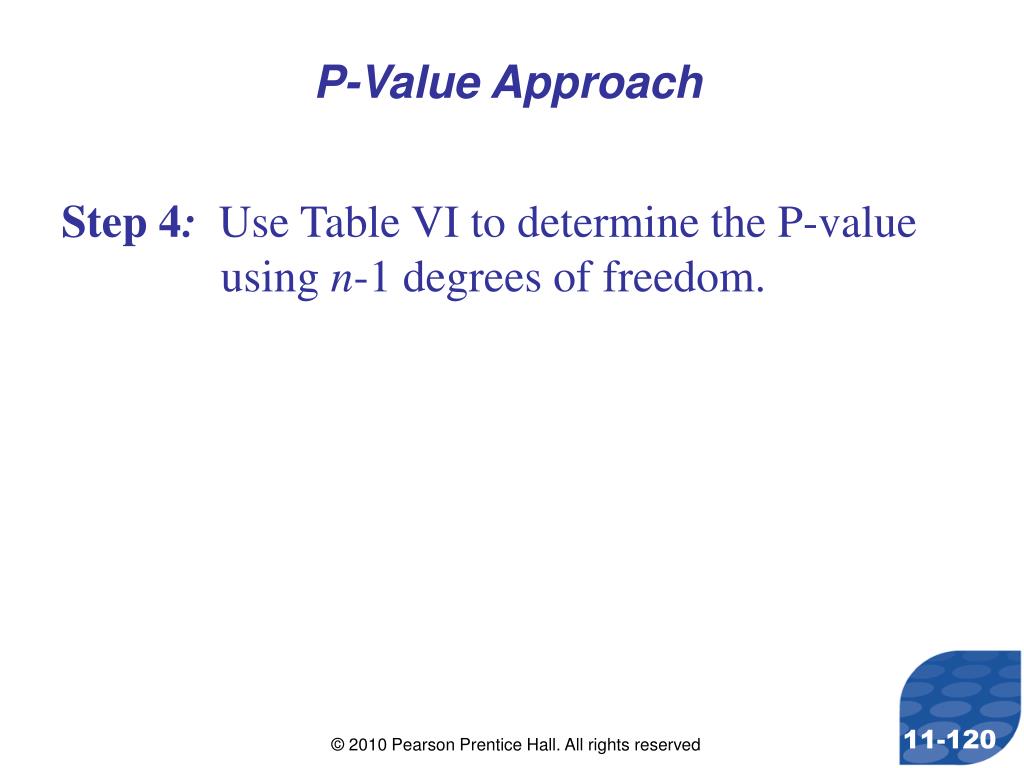 P-Value Approach

Step 4: Use Table VI to determine the P-value using $n$-1 degrees of freedom.

© 2010 Pearson Prentice Hall. All rights reserved

11-120